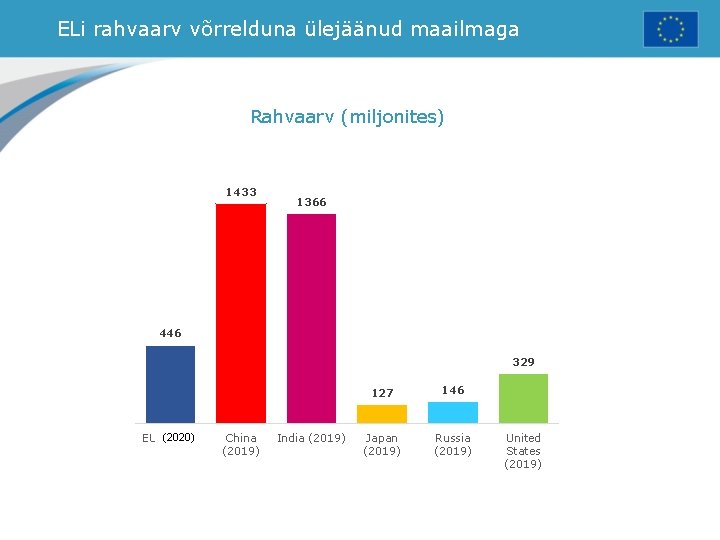 ELi rahvaarv võrrelduna ülejäänud maailmaga

Rahvaarv (miljonites)

446
1433
1366
127
146
329

EL (2020)
China (2019)
India (2019)
Japan (2019)
Russia (2019)
United States (2019)